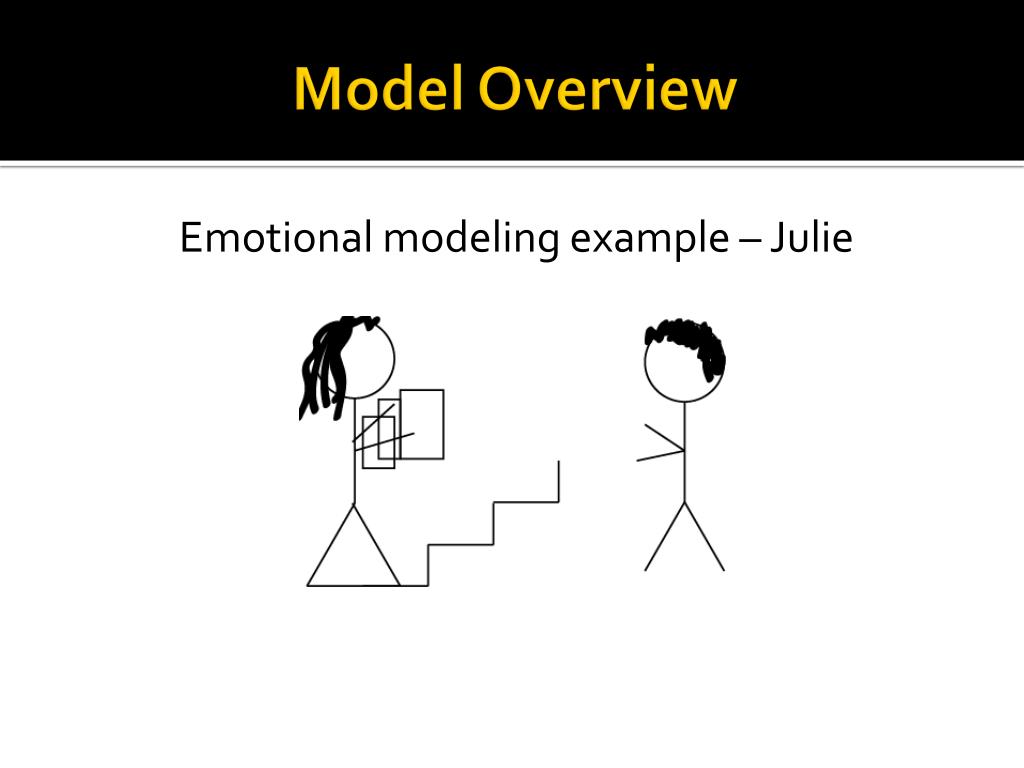 Model Overview

Emotional modeling example – Julie